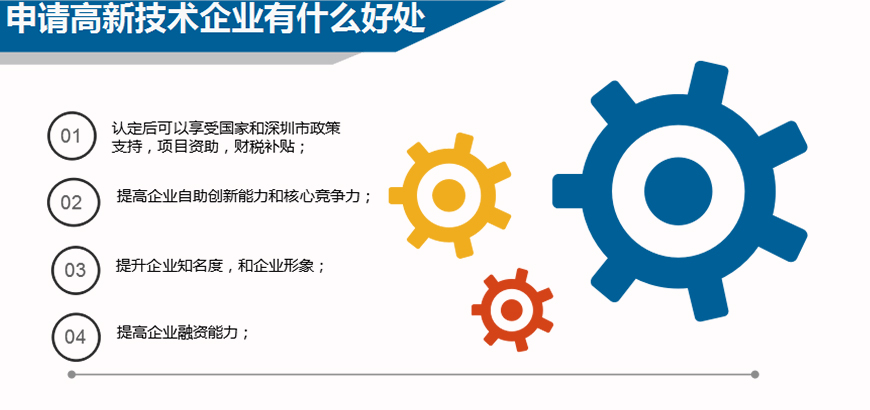 申请高新技术企业有什么好处

01 认定后可以享受国家和深圳市政策支持，项目资助，财税补贴；

02 提高企业自助创新能力和核心竞争力；

03 提升企业知名度，和企业形象；

04 提高企业融资能力；